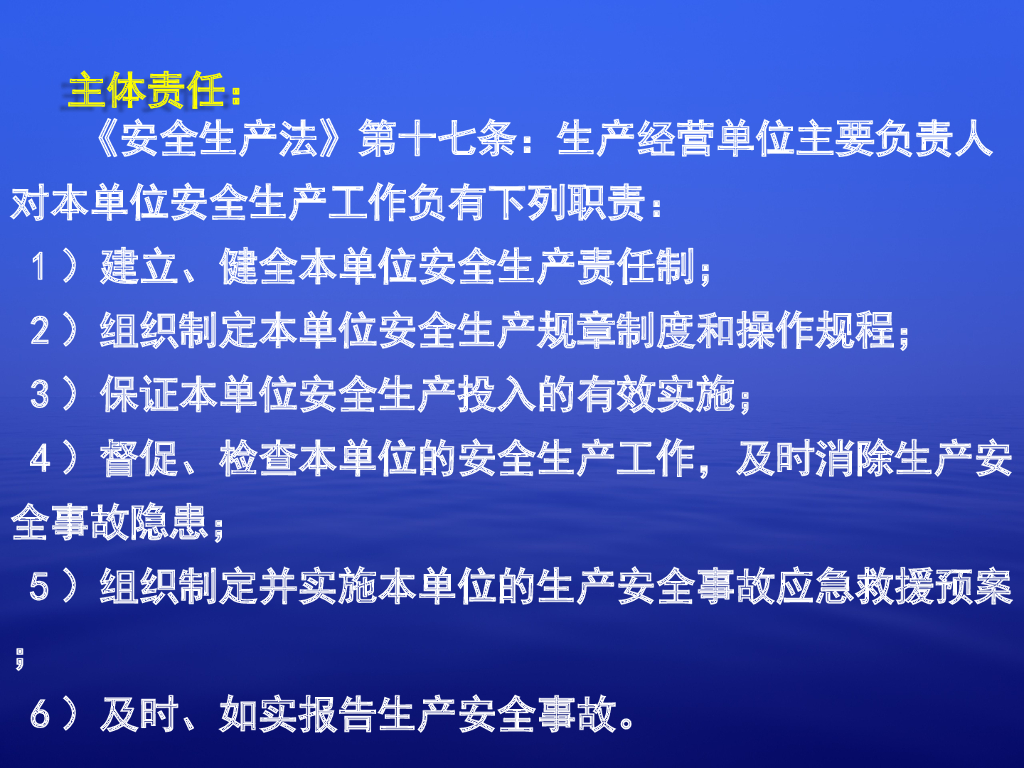 主体责任：

《安全生产法》第十七条：生产经营单位主要负责人对本单位安全生产工作负有下列职责：

１）建立、健全本单位安全生产责任制；

２）组织制定本单位安全生产规章制度和操作规程；

３）保证本单位安全生产投入的有效实施；

４）督促、检查本单位的安全生产工作，及时消除生产安全事故隐患；

５）组织制定并实施本单位的生产安全事故应急救援预案；

６）及时、如实报告生产安全事故。